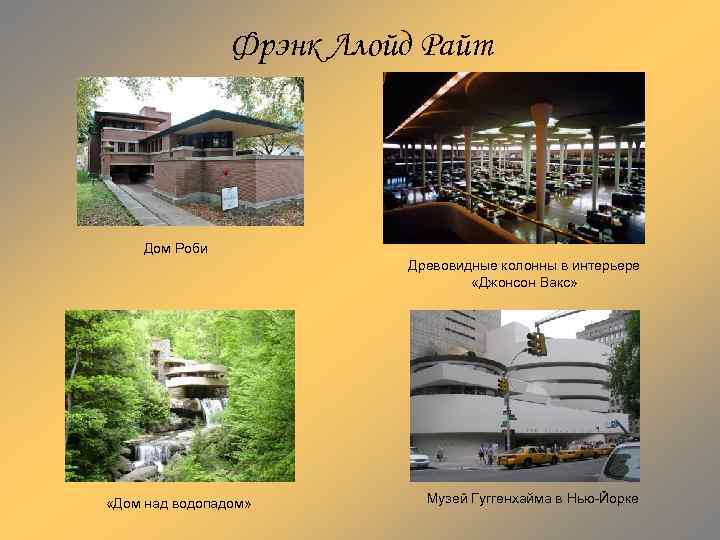 Фрэнк Ллойд Райт

Дом Роби

Древовидные колонны в интерьере «Джонсон Вакс»

«Дом над водопадом»

Музей Гуггенхайма в Нью-Йорке